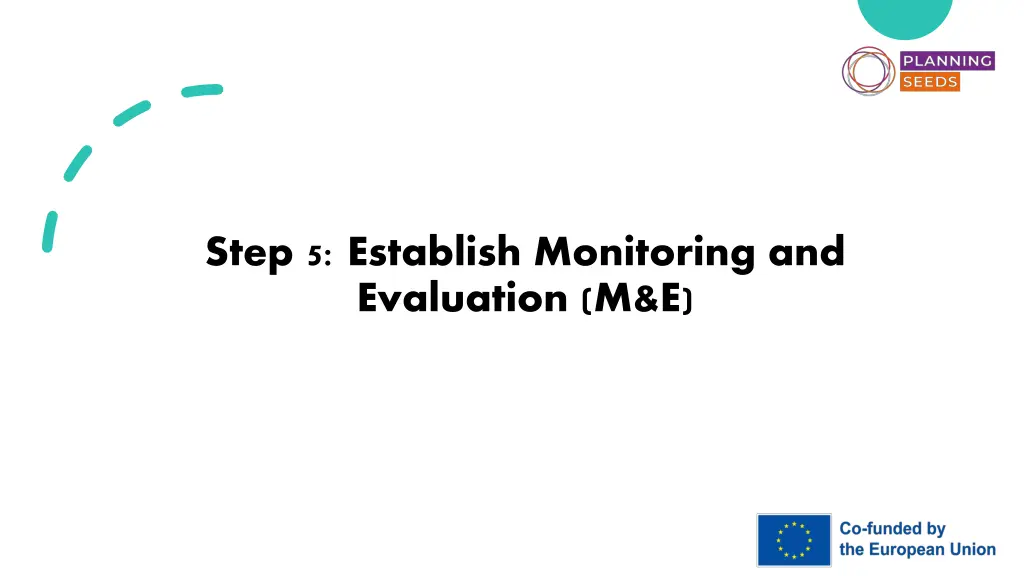 PLANNING SEEDS

Step 5: Establish Monitoring and Evaluation (M&E)

Co-funded by the European Union